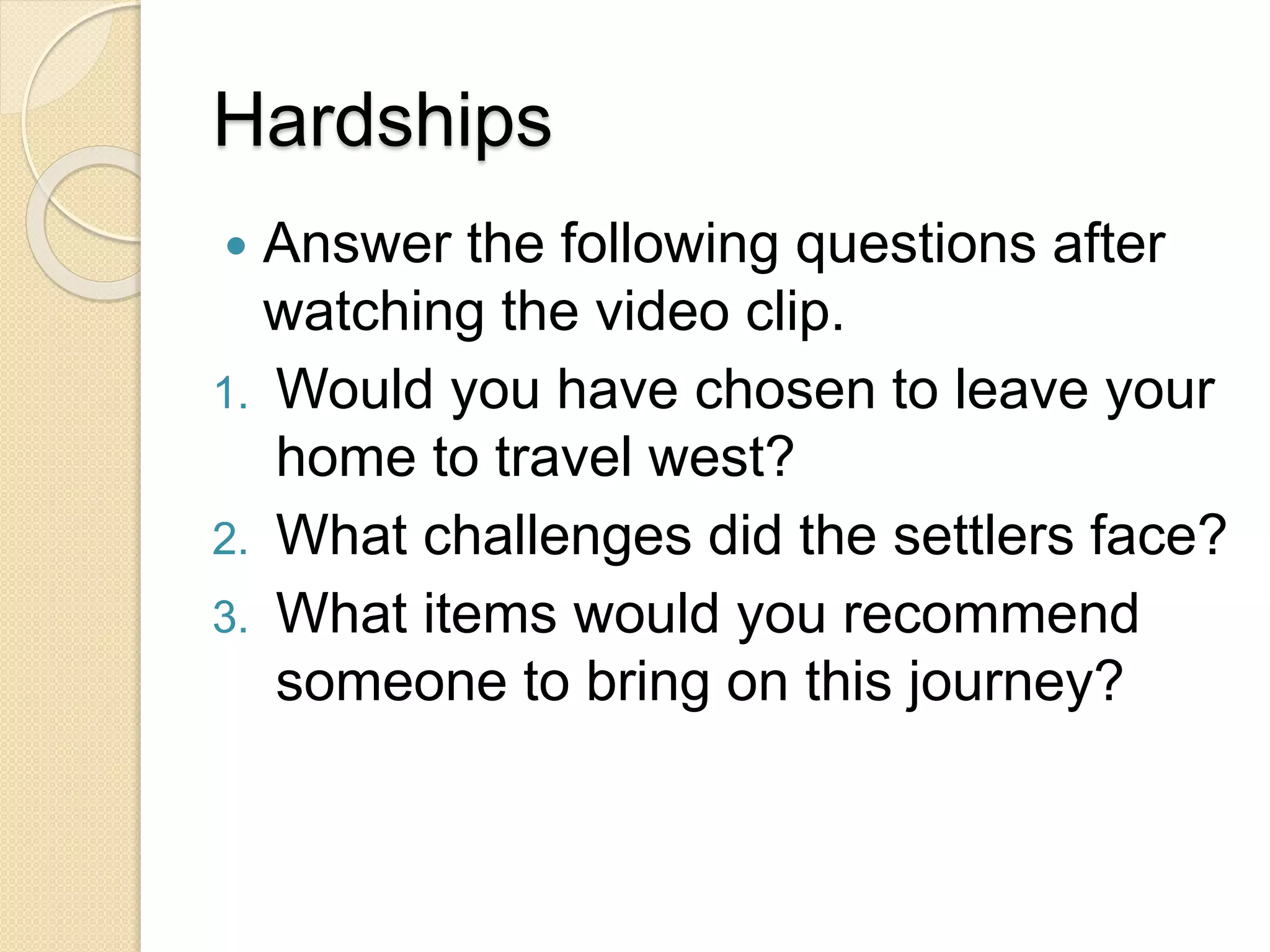 Hardships

• Answer the following questions after watching the video clip.

1. Would you have chosen to leave your home to travel west?
2. What challenges did the settlers face?
3. What items would you recommend someone to bring on this journey?